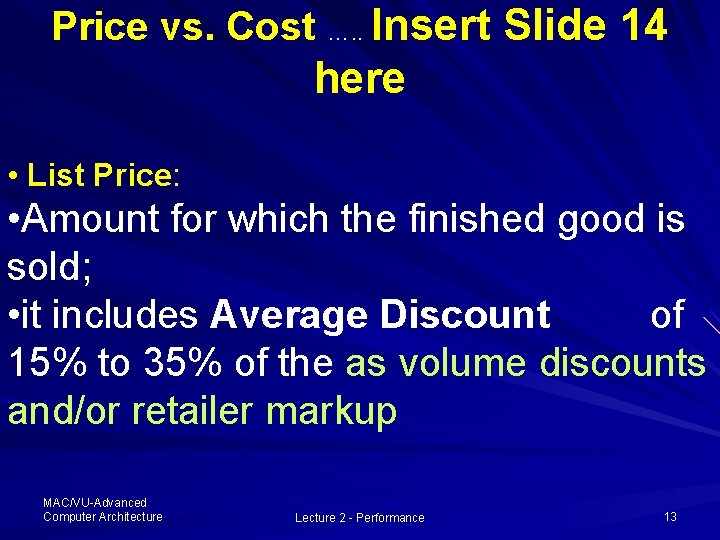 Price vs. Cost ….. Insert Slide 14 here

• List Price:
•Amount for which the finished good is sold;
•it includes Average Discount of 15% to 35% of the as volume discounts and/or retailer markup

MAC/VU-Advanced Computer Architecture

Lecture 2 - Performance

13